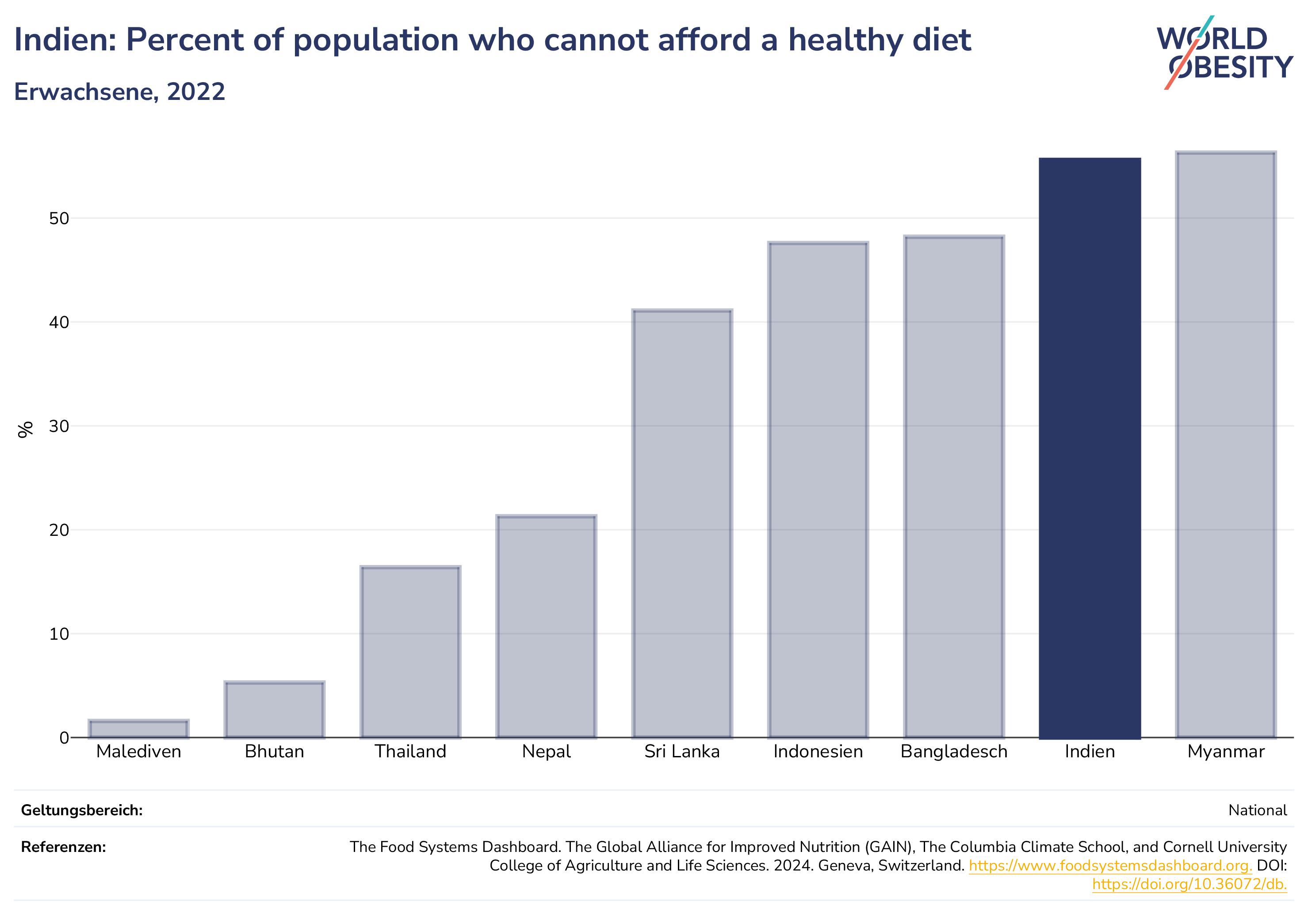 Indien: Percent of population who cannot afford a healthy diet

Erwachsene, 2022

WORLD OBESITY

%

50

40

30

20

10

0

Malediven

Bhutan

Thailand

Nepal

Sri Lanka

Indonesien

Bangladesch

Indien

Myanmar

Geltungsbereich: National

Referenzen: The Food Systems Dashboard. The Global Alliance for Improved Nutrition (GAIN), The Columbia Climate School, and Cornell University College of Agriculture and Life Sciences. 2024. Geneva, Switzerland. https://www.foodsystemsdashboard.org. DOI: https://doi.org/10.36072/db.